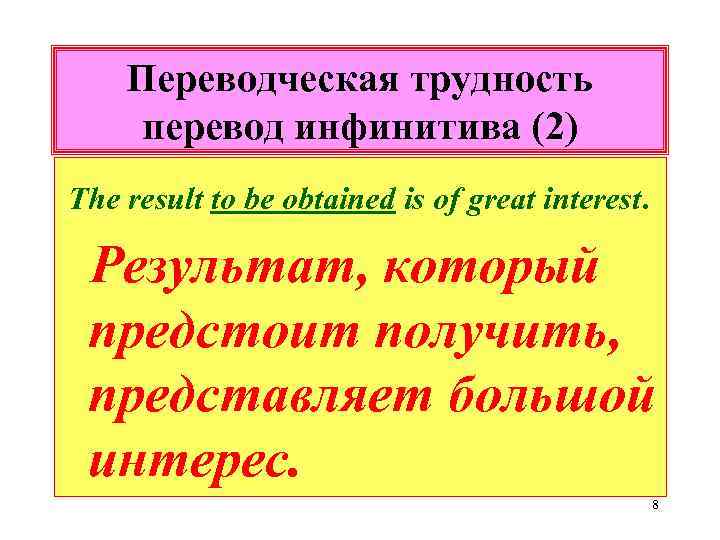 Переводческая трудность перевод инфинитива (2)

The result to be obtained is of great interest.

Результат, который предстоит получить, представляет большой интерес.

8